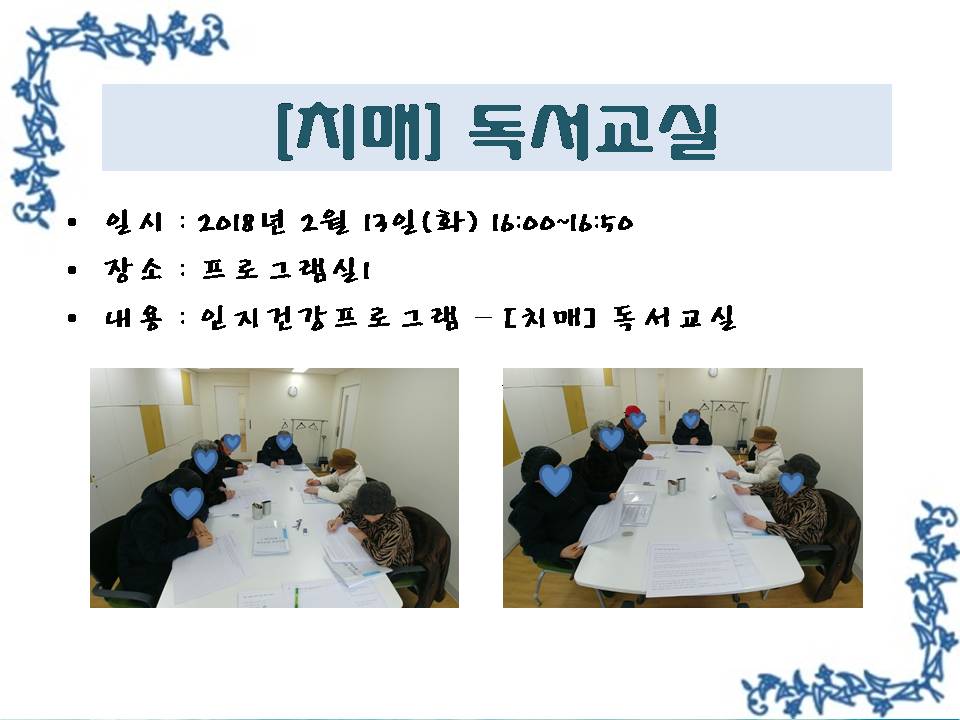 [치매] 독서교실

• 일시 : 2018년 2월 13일(화) 16:00~16:50
• 장소 : 프로그램실1
• 내용 : 인지건강프로그램 – [치매] 독서교실